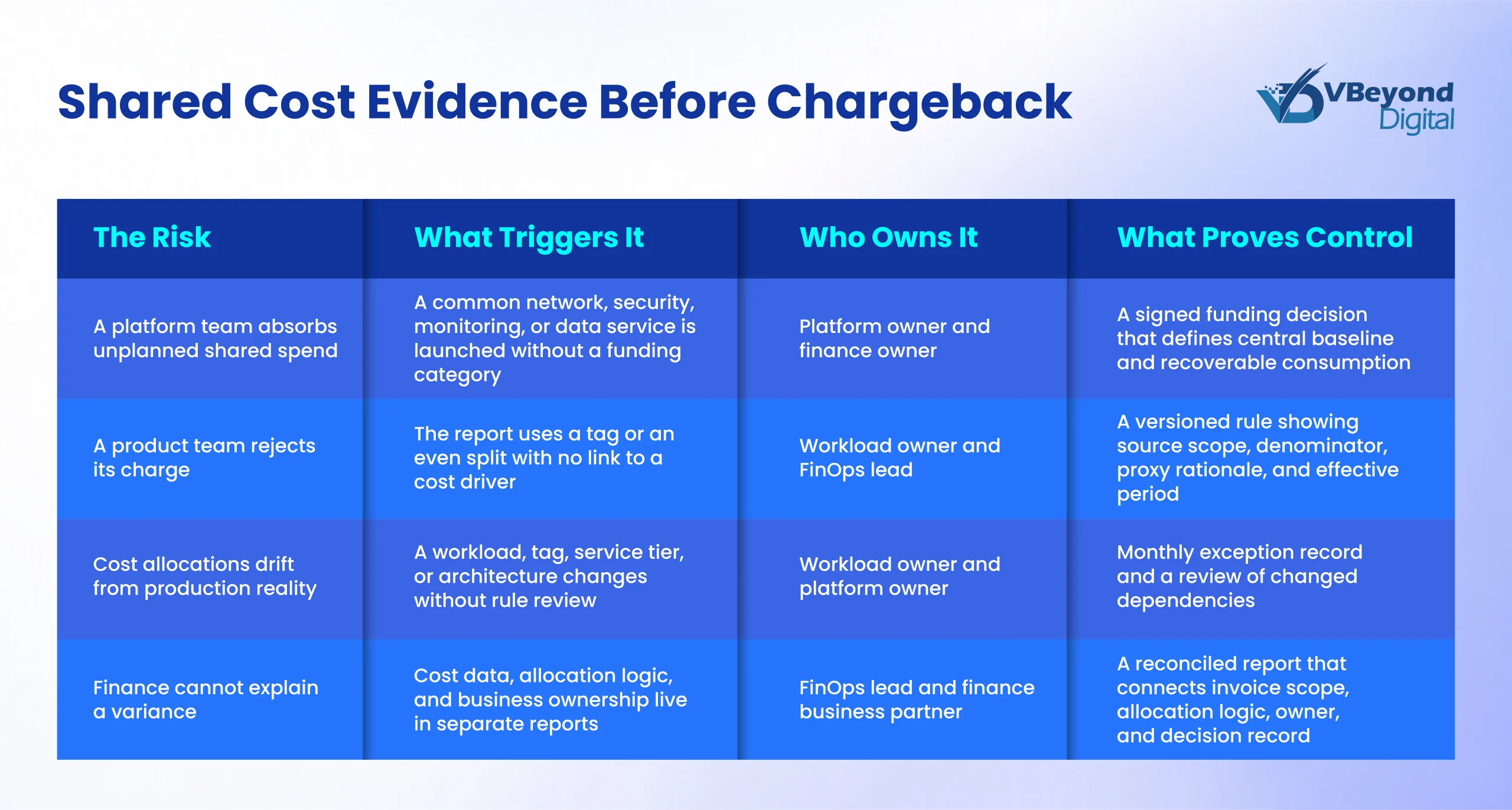 Shared Cost Evidence Before Chargeback

VBeyond Digital

| The Risk | What Triggers It | Who Owns It | What Proves Control |
|---|---|---|---|
| A platform team absorbs unplanned shared spend | A common network, security, monitoring, or data service is launched without a funding category | Platform owner and finance owner | A signed funding decision that defines central baseline and recoverable consumption |
| A product team rejects its charge | The report uses a tag or an even split with no link to a cost driver | Workload owner and FinOps lead | A versioned rule showing source scope, denominator, proxy rationale, and effective period |
| Cost allocations drift from production reality | A workload, tag, service tier, or architecture changes without rule review | Workload owner and platform owner | Monthly exception record and a review of changed dependencies |
| Finance cannot explain a variance | Cost data, allocation logic, and business ownership live in separate reports | FinOps lead and finance business partner | A reconciled report that connects invoice scope, allocation logic, owner, and decision record |